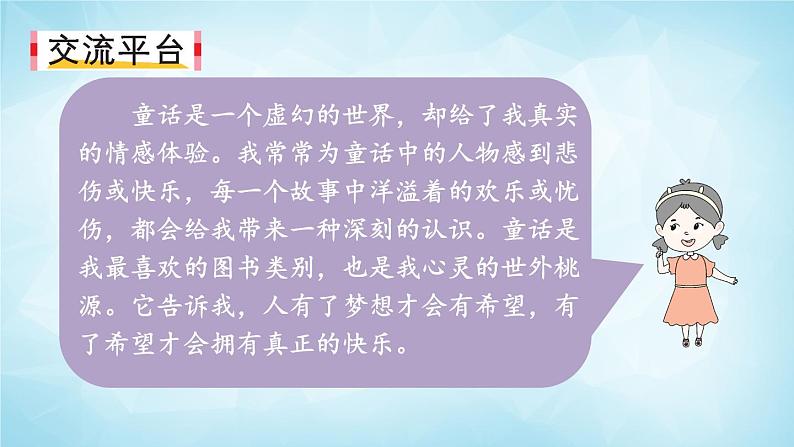 交流平台

童话是一个虚幻的世界，却给了我真实的情感体验。我常常为童话中的人物感到悲伤或快乐，每一个故事中洋溢着的欢乐或忧伤，都会给我带来一种深刻的认识。童话是我最喜欢的图书类别，也是我心灵的世外桃源。它告诉我，人有了梦想才会有希望，有了希望才会拥有真正的快乐。